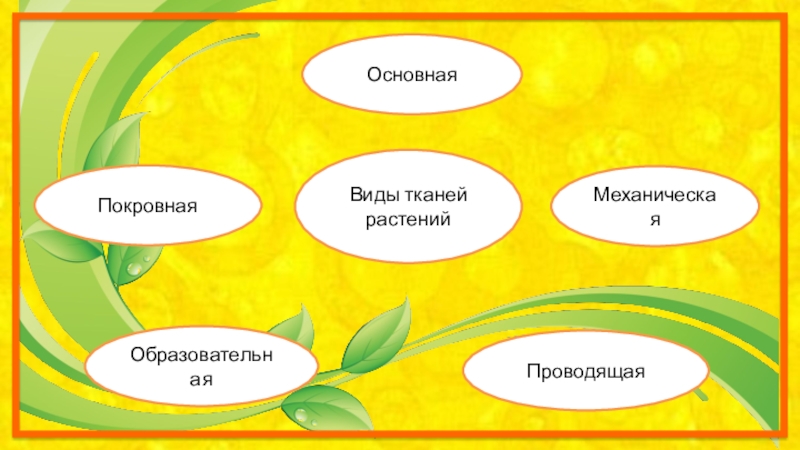 Основная

Покровная

Виды тканей растений

Механическая

Образовательная

Проводящая